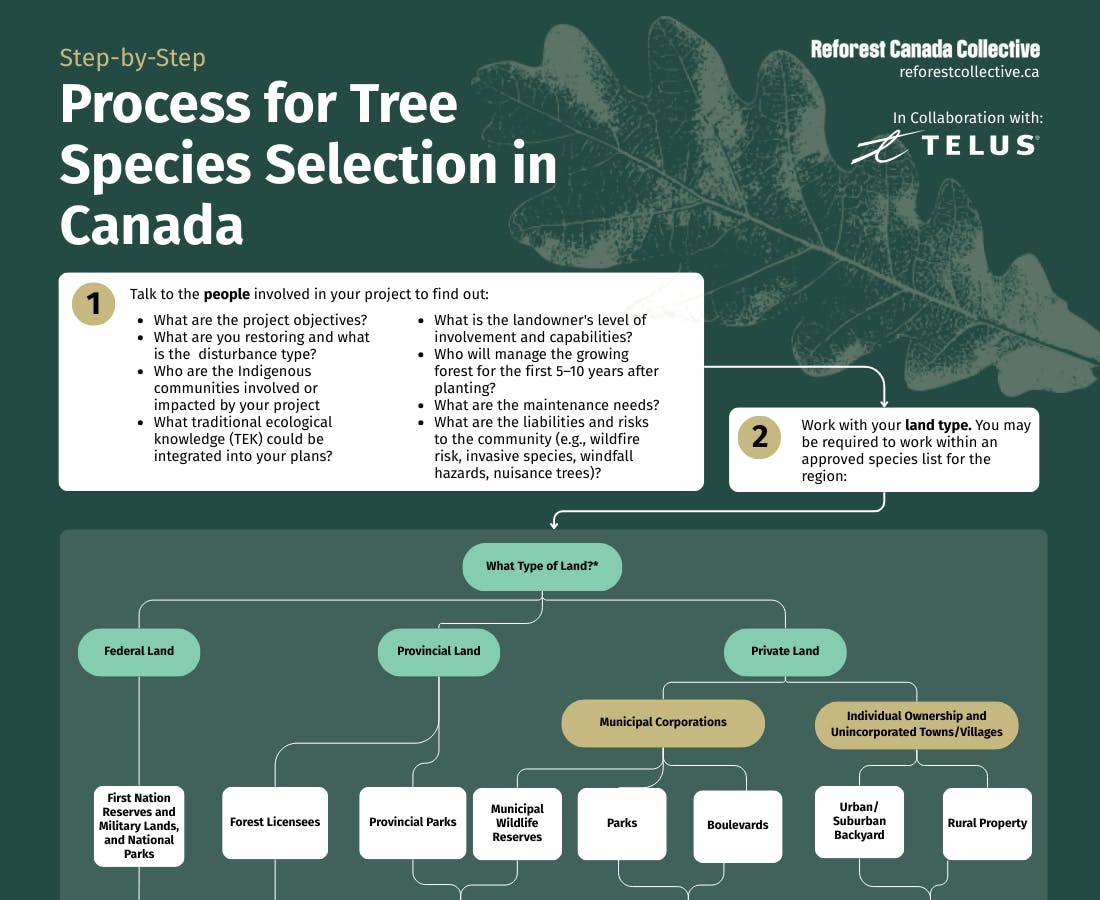 Step-by-Step

Process for Tree Species Selection in Canada

Reforest Canada Collective
reforestcollective.ca

In Collaboration with:
TELUS

1

Talk to the **people** involved in your project to find out:

- What are the project objectives?
- What are you restoring and what is the disturbance type?
- Who are the Indigenous communities involved or impacted by your project
- What traditional ecological knowledge (TEK) could be integrated into your plans?
- What is the landowner's level of involvement and capabilities?
- Who will manage the growing forest for the first 5–10 years after planting?
- What are the maintenance needs?
- What are the liabilities and risks to the community (e.g., wildfire risk, invasive species, windfall hazards, nuisance trees)?

2

Work with your **land type.** You may be required to work within an approved species list for the region:

What Type of Land?*

Federal Land

Provincial Land

Private Land

Municipal Corporations

Individual Ownership and Unincorporated Towns/Villages

First Nation Reserves and Military Lands, and National Parks

Forest Licensees

Provincial Parks

Municipal Wildlife Reserves

Parks

Boulevards

Urban/ Suburban Backyard

Rural Property